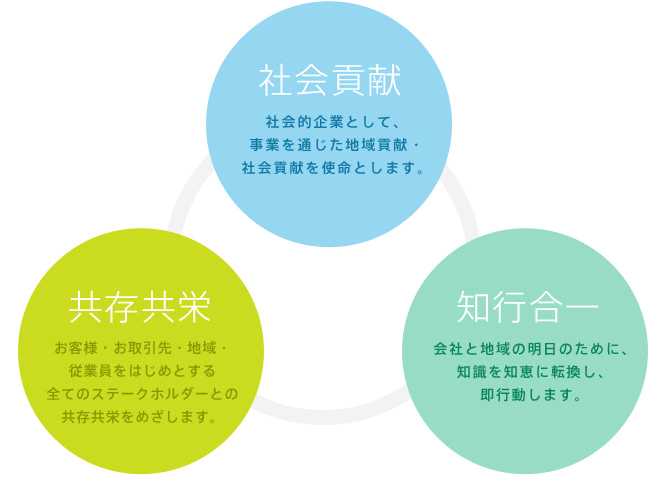 社会貢献

社会的企業として、
事業を通じた地域貢献・
社会貢献を使命とします。

共存共栄

お客様・お取引先・地域・
従業員をはじめとする
全てのステークホルダーとの
共存共栄をめざします。

知行合一

会社と地域の明日のために、
知識を知恵に転換し、
即行動します。